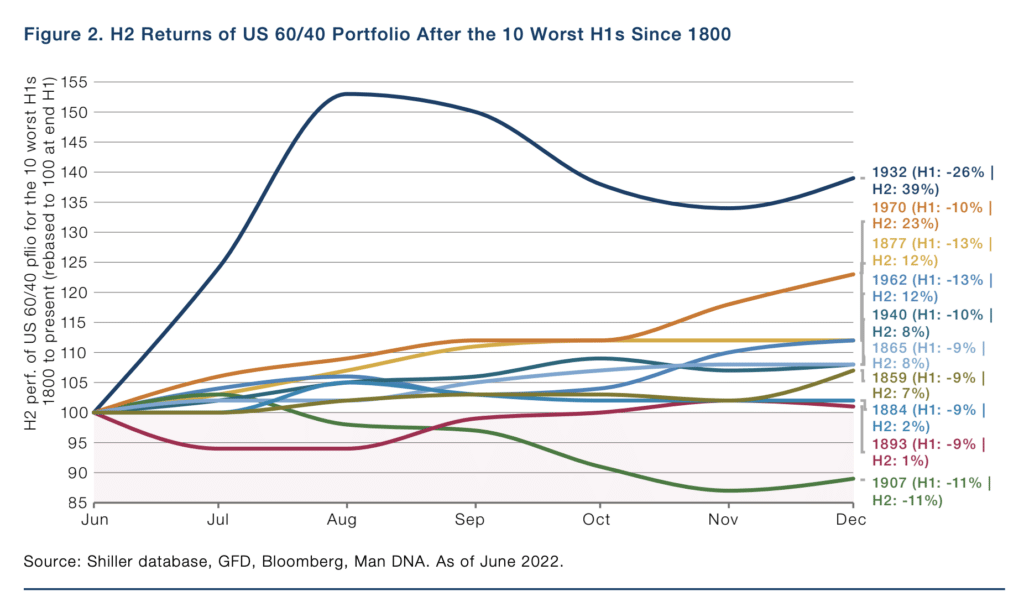 Figure 2. H2 Returns of US 60/40 Portfolio After the 10 Worst H1s Since 1800

H2 perf. of US 60/40 pflio for the 10 worst H1s 1800 to present (rebased to 100 at end H1)

155
150
145
140
135
130
125
120
115
110
105
100
95
90
85

Jun Jul Aug Sep Oct Nov Dec

1932 (H1: -26% | H2: 39%)
1970 (H1: -10% | H2: 23%)
1877 (H1: -13% | H2: 12%)
1962 (H1: -13% | H2: 12%)
1940 (H1: -10% | H2: 8%)
1865 (H1: -9% | H2: 8%)
1859 (H1: -9% | H2: 7%)
1884 (H1: -9% | H2: 2%)
1893 (H1: -9% | H2: 1%)
1907 (H1: -11% | H2: -11%)

Source: Shiller database, GFD, Bloomberg, Man DNA. As of June 2022.